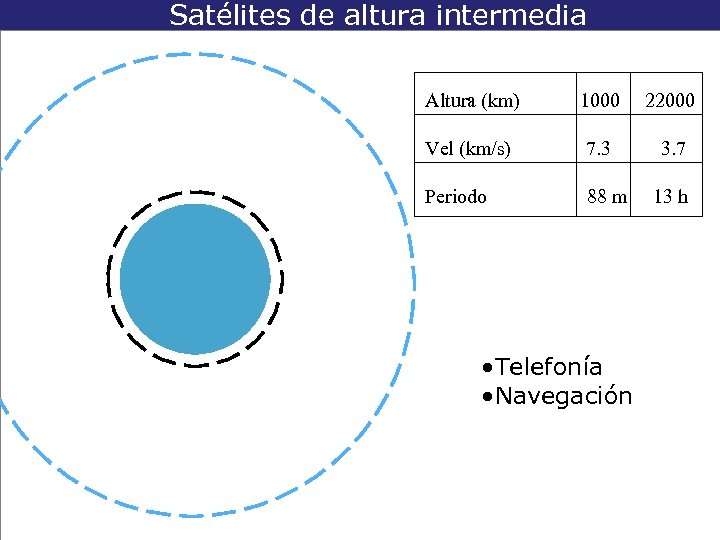 Satélites de altura intermedia

| Altura (km) | 1000 | 22000 |
|---|---|---|
| Vel (km/s) | 7.3 | 3.7 |
| Periodo | 88 m | 13 h |

•Telefonía
•Navegación